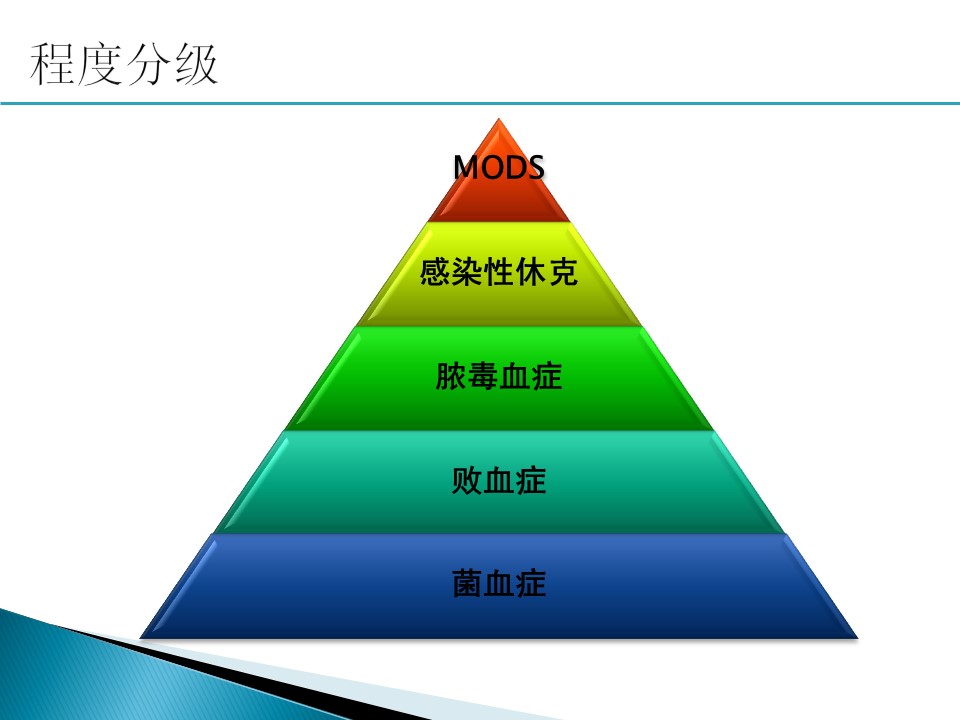 程度分级

MODS

感染性休克

脓毒血症

败血症

菌血症